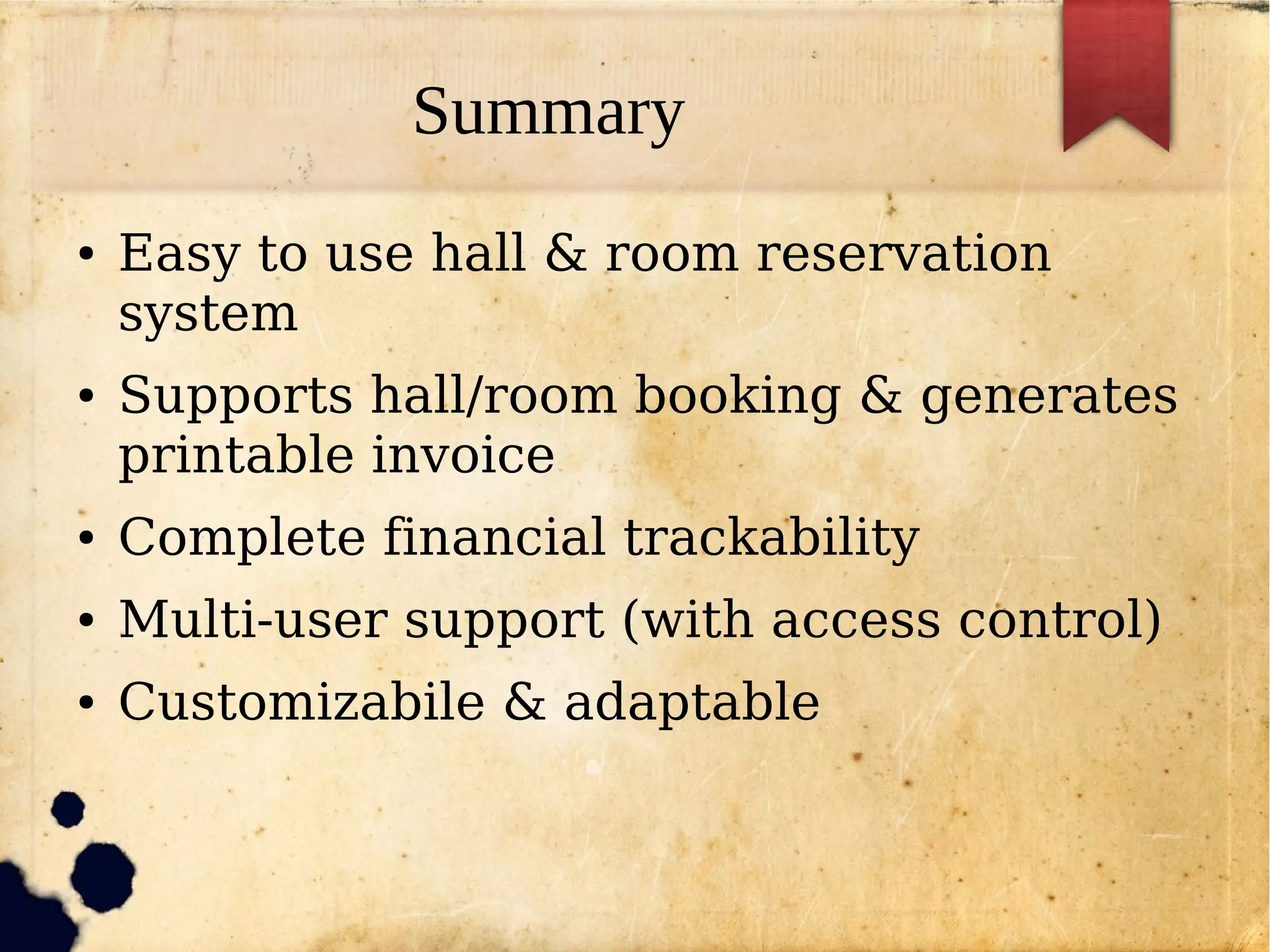 Summary

• Easy to use hall & room reservation system
• Supports hall/room booking & generates printable invoice
• Complete financial trackability
• Multi-user support (with access control)
• Customizabile & adaptable